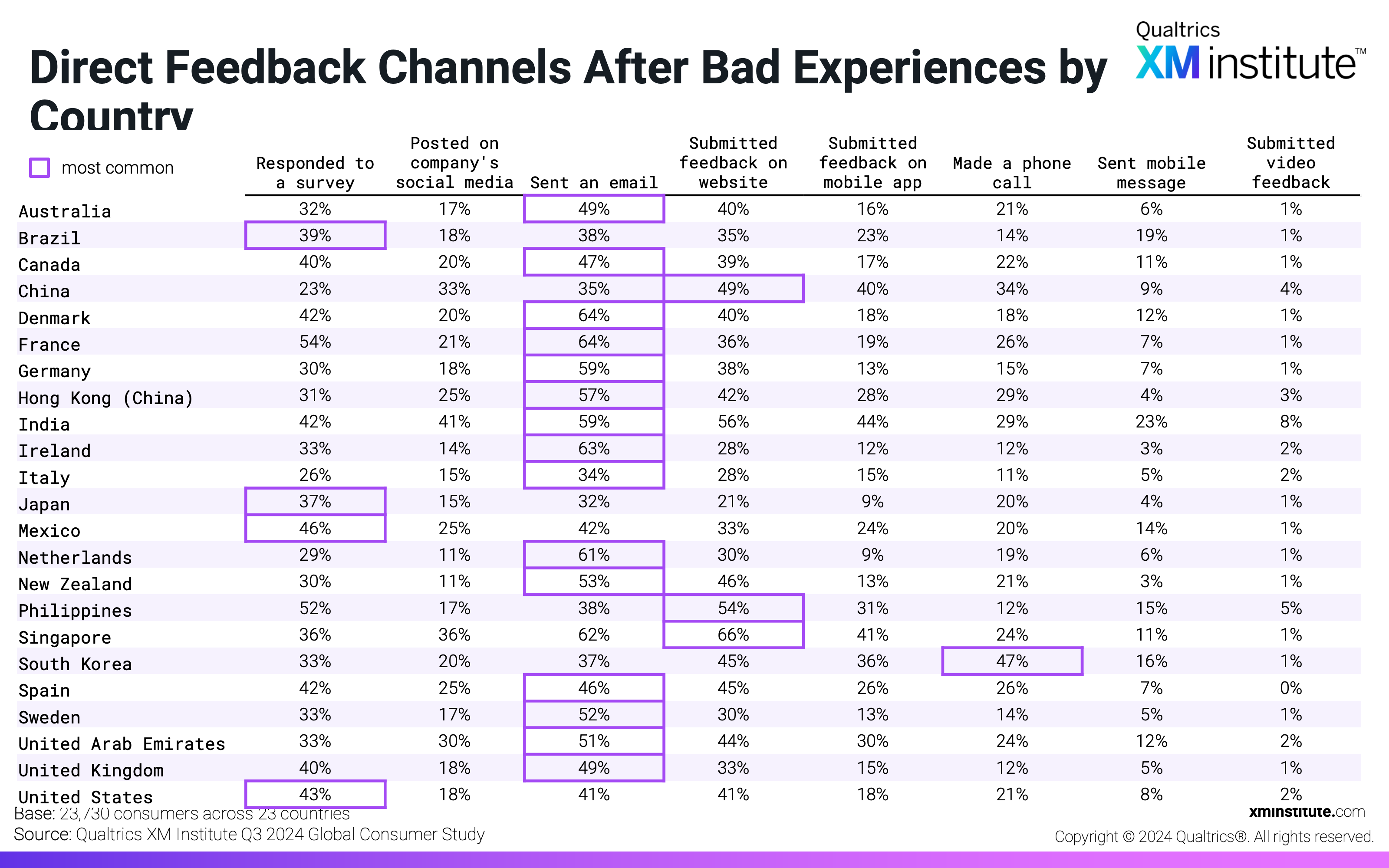 Direct Feedback Channels After Bad Experiences by Country

Qualtrics XM institute™

most common

| | Responded to a survey | Posted on company's social media | Sent an email | Submitted feedback on website | Submitted feedback on mobile app | Made a phone call | Sent mobile message | Submitted video feedback |
|---|---|---|---|---|---|---|---|---|
| Australia | 32% | 17% | 49% | 40% | 16% | 21% | 6% | 1% |
| Brazil | 39% | 18% | 38% | 35% | 23% | 14% | 19% | 1% |
| Canada | 40% | 20% | 47% | 39% | 17% | 22% | 11% | 1% |
| China | 23% | 33% | 35% | 49% | 40% | 34% | 9% | 4% |
| Denmark | 42% | 20% | 64% | 40% | 18% | 18% | 12% | 1% |
| France | 54% | 21% | 64% | 36% | 19% | 26% | 7% | 1% |
| Germany | 30% | 18% | 59% | 38% | 13% | 15% | 7% | 1% |
| Hong Kong (China) | 31% | 25% | 57% | 42% | 28% | 29% | 4% | 3% |
| India | 42% | 41% | 59% | 56% | 44% | 29% | 23% | 8% |
| Ireland | 33% | 14% | 63% | 28% | 12% | 12% | 3% | 2% |
| Italy | 26% | 15% | 34% | 28% | 15% | 11% | 5% | 2% |
| Japan | 37% | 15% | 32% | 21% | 9% | 20% | 4% | 1% |
| Mexico | 46% | 25% | 42% | 33% | 24% | 20% | 14% | 1% |
| Netherlands | 29% | 11% | 61% | 30% | 9% | 19% | 6% | 1% |
| New Zealand | 30% | 11% | 53% | 46% | 13% | 21% | 3% | 1% |
| Philippines | 52% | 17% | 38% | 54% | 31% | 12% | 15% | 5% |
| Singapore | 36% | 36% | 62% | 66% | 41% | 24% | 11% | 1% |
| South Korea | 33% | 20% | 37% | 45% | 36% | 47% | 16% | 1% |
| Spain | 42% | 25% | 46% | 45% | 26% | 26% | 7% | 0% |
| Sweden | 33% | 17% | 52% | 30% | 13% | 14% | 5% | 1% |
| United Arab Emirates | 33% | 30% | 51% | 44% | 30% | 24% | 12% | 2% |
| United Kingdom | 40% | 18% | 49% | 33% | 15% | 12% | 5% | 1% |
| United States | 43% | 18% | 41% | 41% | 18% | 21% | 8% | 2% |

Base: 23,730 consumers across 23 countries
Source: Qualtrics XM Institute Q3 2024 Global Consumer Study

xminstitute.com
Copyright © 2024 Qualtrics®. All rights reserved.